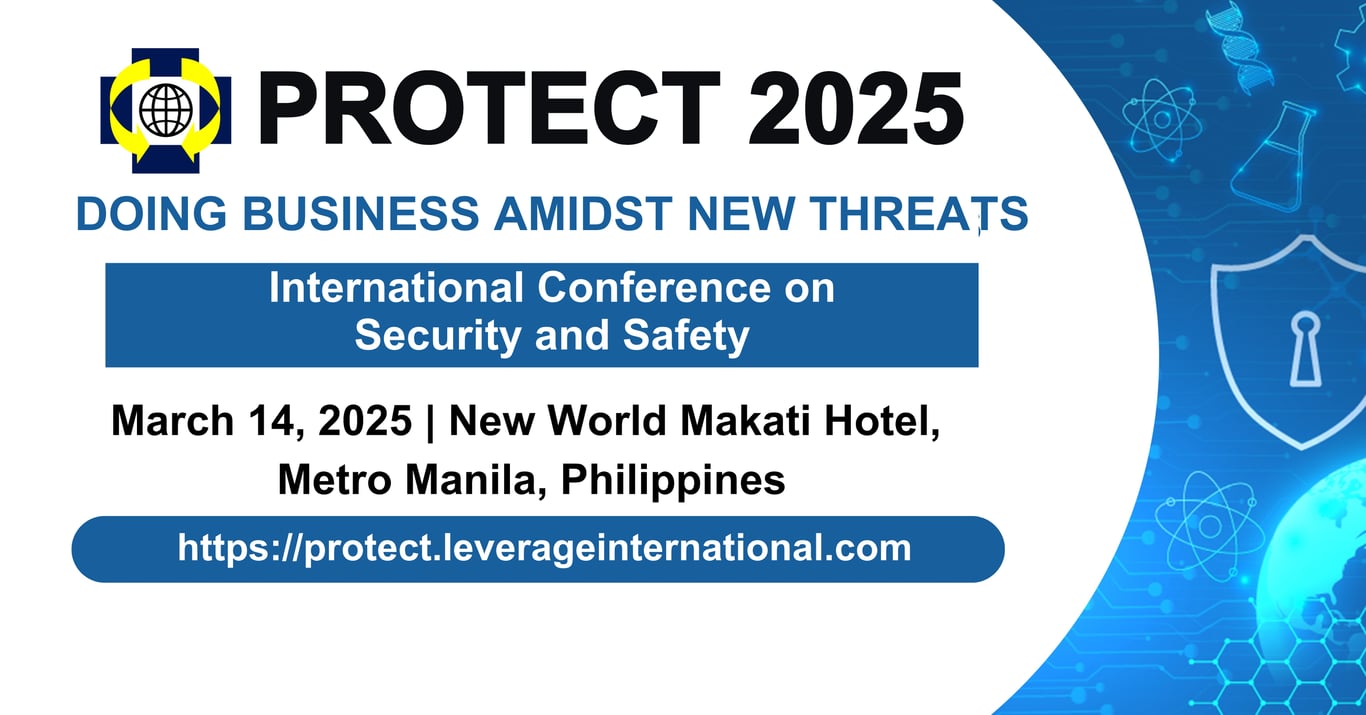 PROTECT 2025

DOING BUSINESS AMIDST NEW THREATS

International Conference on Security and Safety

March 14, 2025 | New World Makati Hotel, Metro Manila, Philippines

https://protect.leverageinternational.com